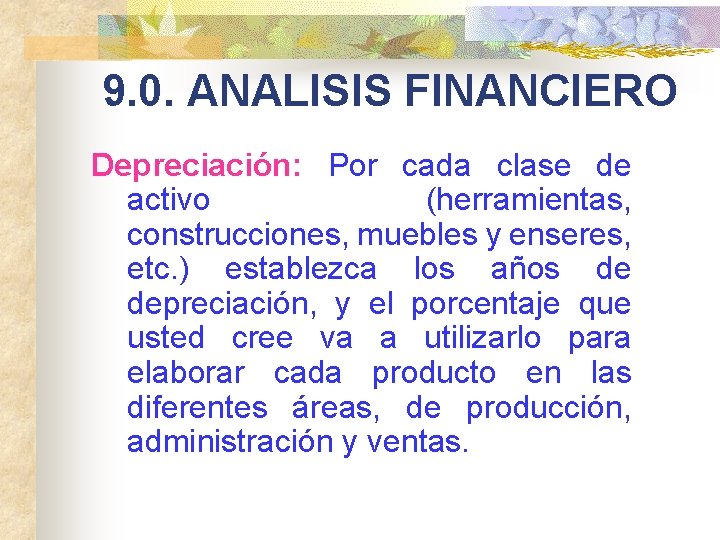 9.0. ANALISIS FINANCIERO

Depreciación: Por cada clase de activo (herramientas, construcciones, muebles y enseres, etc.) establezca los años de depreciación, y el porcentaje que usted cree va a utilizarlo para elaborar cada producto en las diferentes áreas, de producción, administración y ventas.